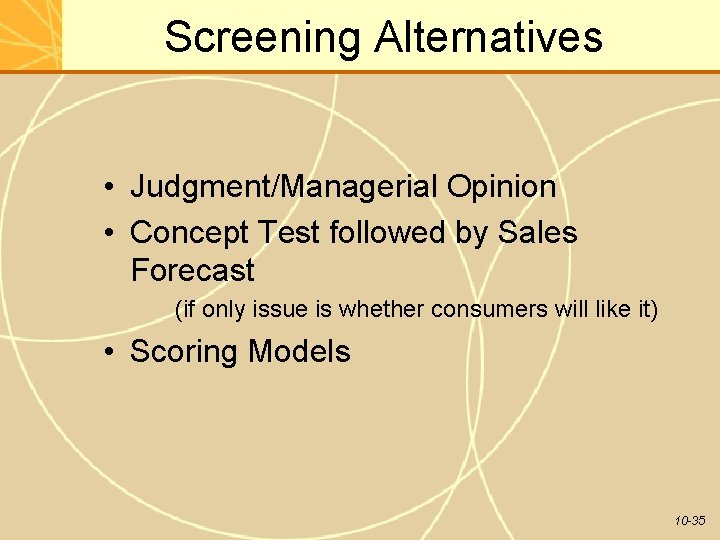 Screening Alternatives

• Judgment/Managerial Opinion
• Concept Test followed by Sales Forecast

(if only issue is whether consumers will like it)

• Scoring Models

10-35